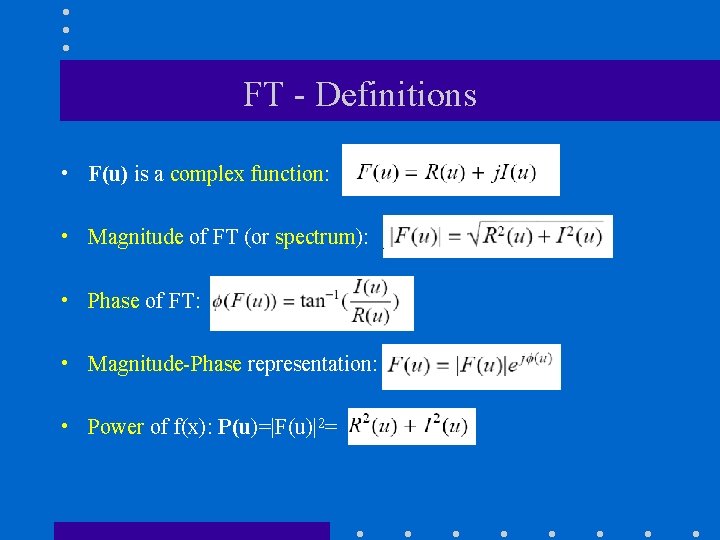 FT - Definitions

• F(u) is a complex function: $F(u) = R(u) + jI(u)$

• Magnitude of FT (or spectrum): $|F(u)| = \sqrt{R^2(u) + I^2(u)}$

• Phase of FT: $\phi(F(u)) = \tan^{-1}(\frac{I(u)}{R(u)})$

• Magnitude-Phase representation: $F(u) = |F(u)|e^{j\phi(u)}$

• Power of f(x): P(u)=|F(u)|$^2$= $R^2(u) + I^2(u)$